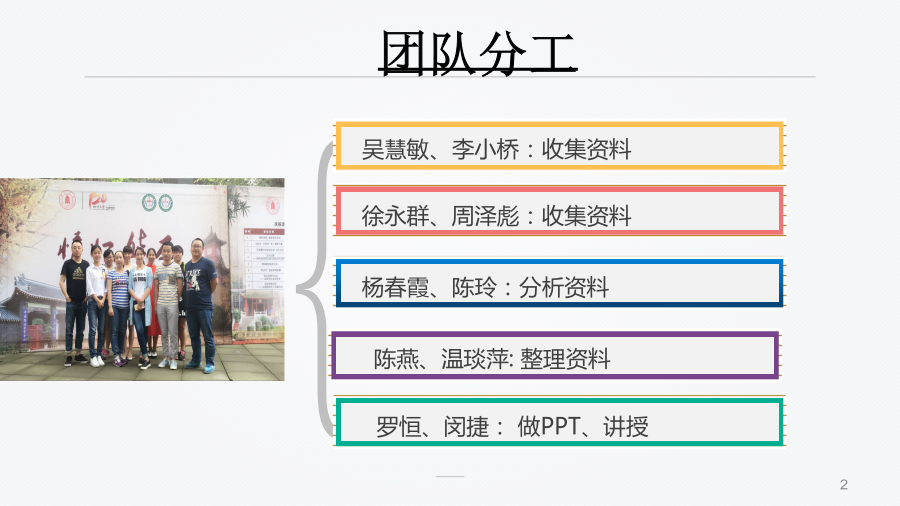 团队分工

吴慧敏、李小桥：收集资料

徐永群、周泽彪：收集资料

杨春霞、陈玲：分析资料

陈燕、温琰萍: 整理资料

罗恒、闵捷： 做PPT、讲授

2